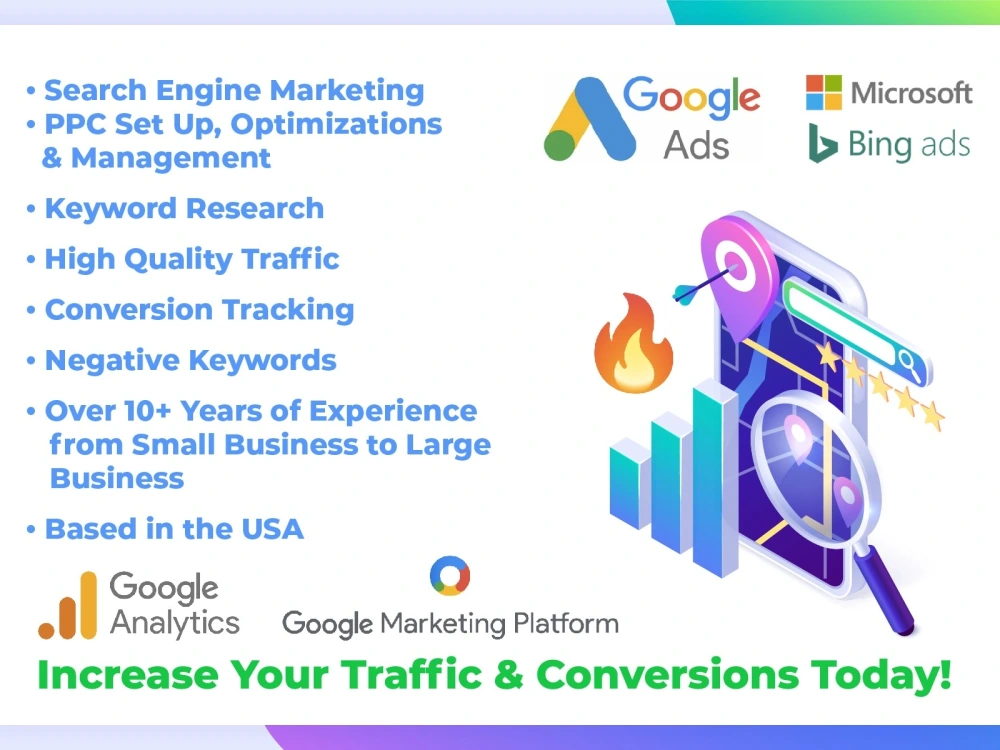 • Search Engine Marketing
• PPC Set Up, Optimizations & Management

• Keyword Research

• High Quality Traffic

• Conversion Tracking

• Negative Keywords

• Over 10+ Years of Experience from Small Business to Large Business

• Based in the USA

Google Ads

Microsoft

Bing ads

Google Analytics

Google Marketing Platform

Increase Your Traffic & Conversions Today!